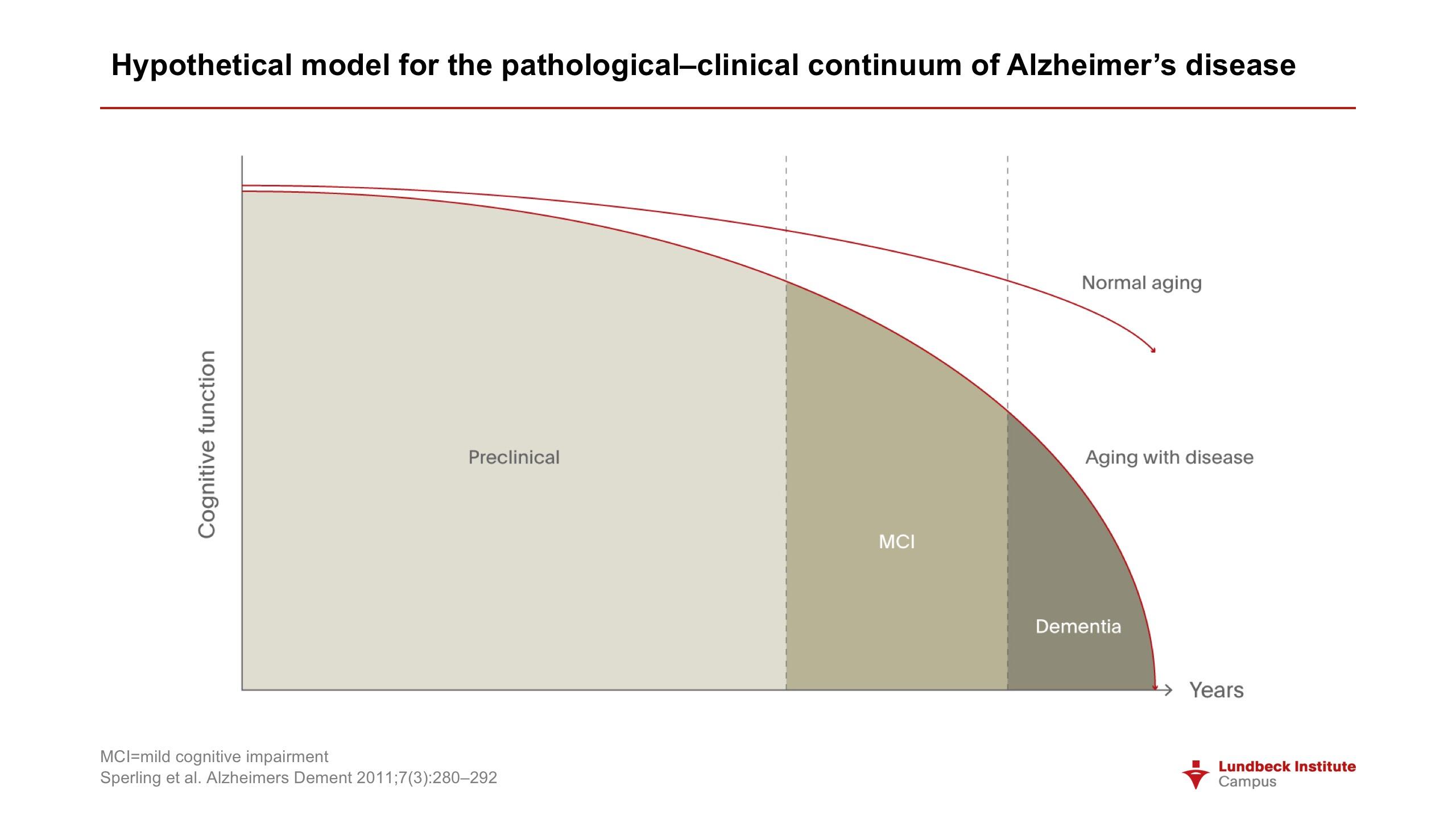 Hypothetical model for the pathological–clinical continuum of Alzheimer's disease

Cognitive function

Normal aging

Preclinical

Aging with disease

MCI

Dementia

Years

MCI=mild cognitive impairment
Sperling et al. Alzheimers Dement 2011;7(3):280–292

Lundbeck Institute Campus